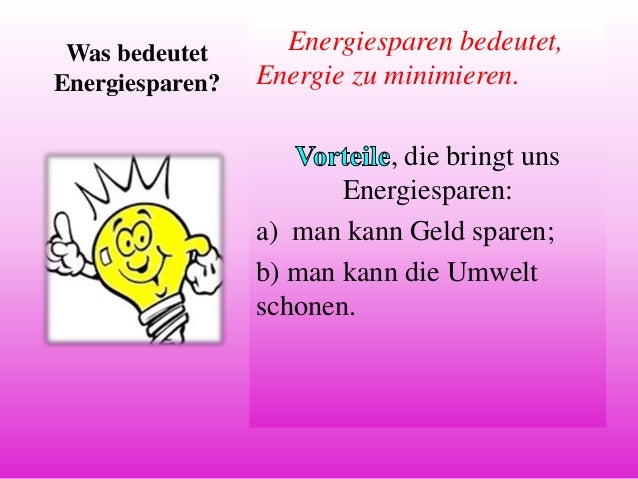 Was bedeutet Energiesparen?

Energiesparen bedeutet, Energie zu minimieren.

Vorteile, die bringt uns Energiesparen:

a) man kann Geld sparen;

b) man kann die Umwelt schonen.